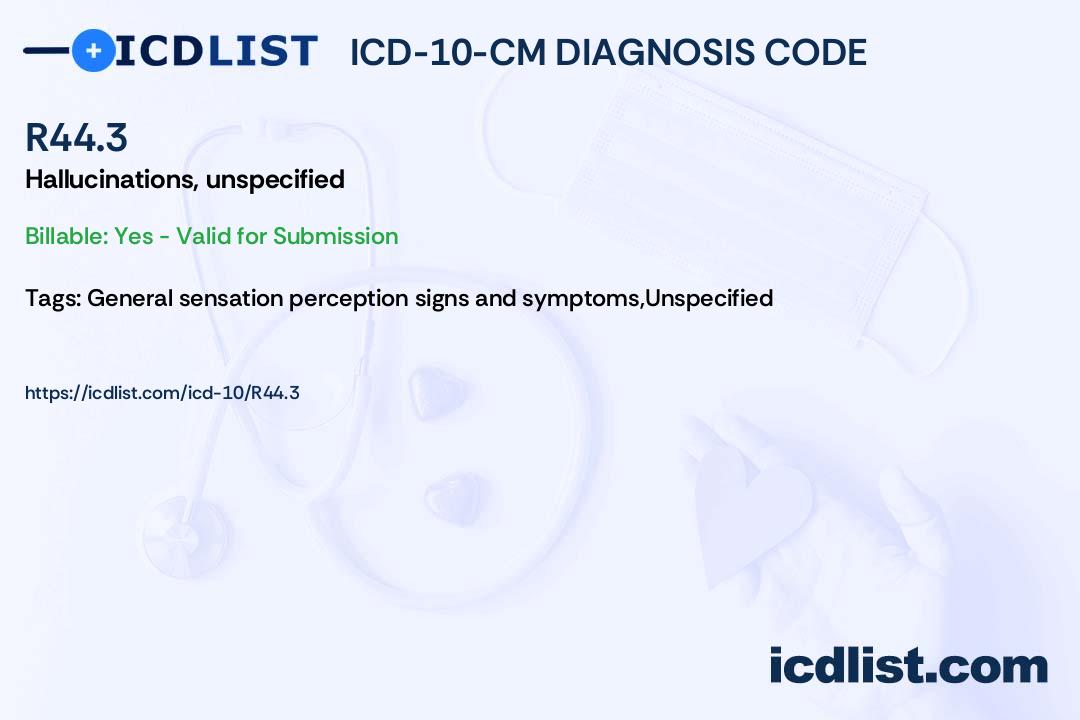 ICDLIST ICD-10-CM DIAGNOSIS CODE

R44.3
Hallucinations, unspecified

Billable: Yes - Valid for Submission

Tags: General sensation perception signs and symptoms,Unspecified

https://icdlist.com/icd-10/R44.3

icdlist.com